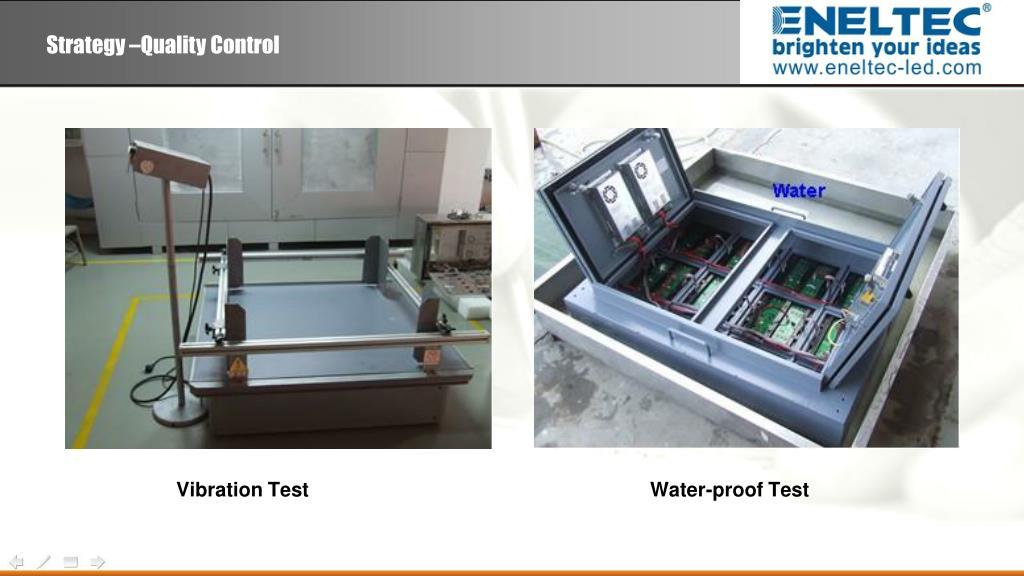 Strategy –Quality Control

ENELTEC®
brighten your ideas
www.eneltec-led.com

Water

Vibration Test

Water-proof Test